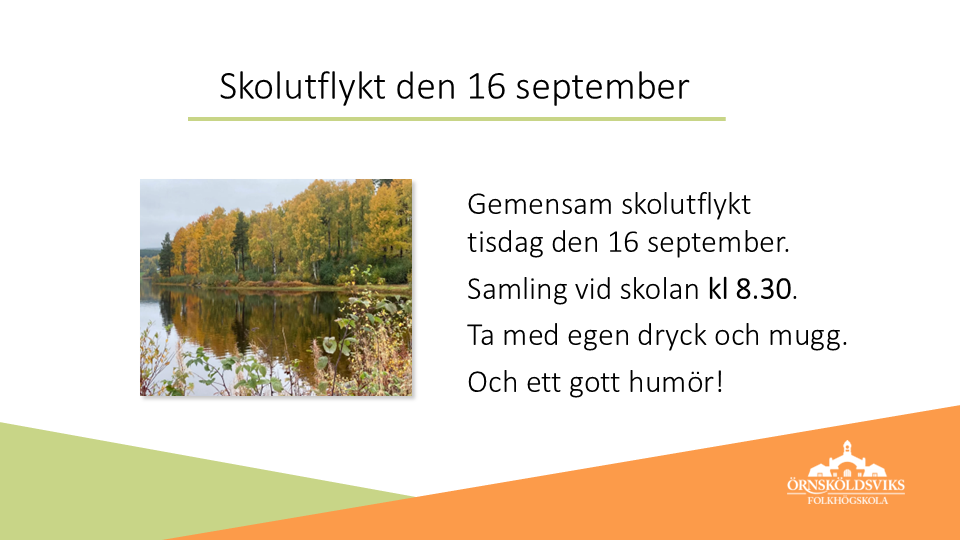 Skolutflykt den 16 september

Gemensam skolutflykt tisdag den 16 september.

Samling vid skolan kl 8.30.

Ta med egen dryck och mugg.

Och ett gott humör!

ÖRNSKÖLDSVIKS
FOLKHÖGSKOLA